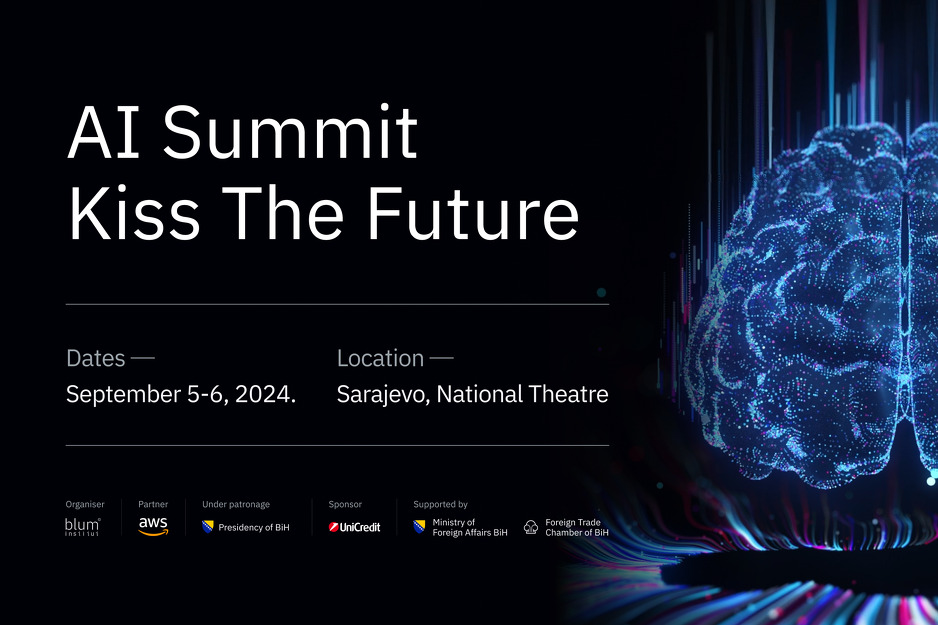 AI Summit
Kiss The Future

Dates —
September 5-6, 2024.

Location —
Sarajevo, National Theatre

Organiser
blum institut

Partner
aws

Under patronage
Presidency of BiH

Sponsor
UniCredit

Supported by
Ministry of Foreign Affairs BiH

Foreign Trade Chamber of BiH